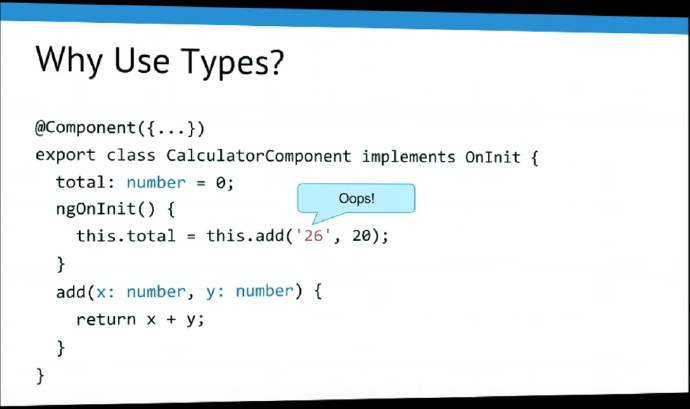 Why Use Types?

@Component({...})
export class CalculatorComponent implements OnInit {
  total: number = 0;
  ngOnInit() {
    this.total = this.add('26', 20);
  }
  add(x: number, y: number) {
    return x + y;
  }
}

Oops!